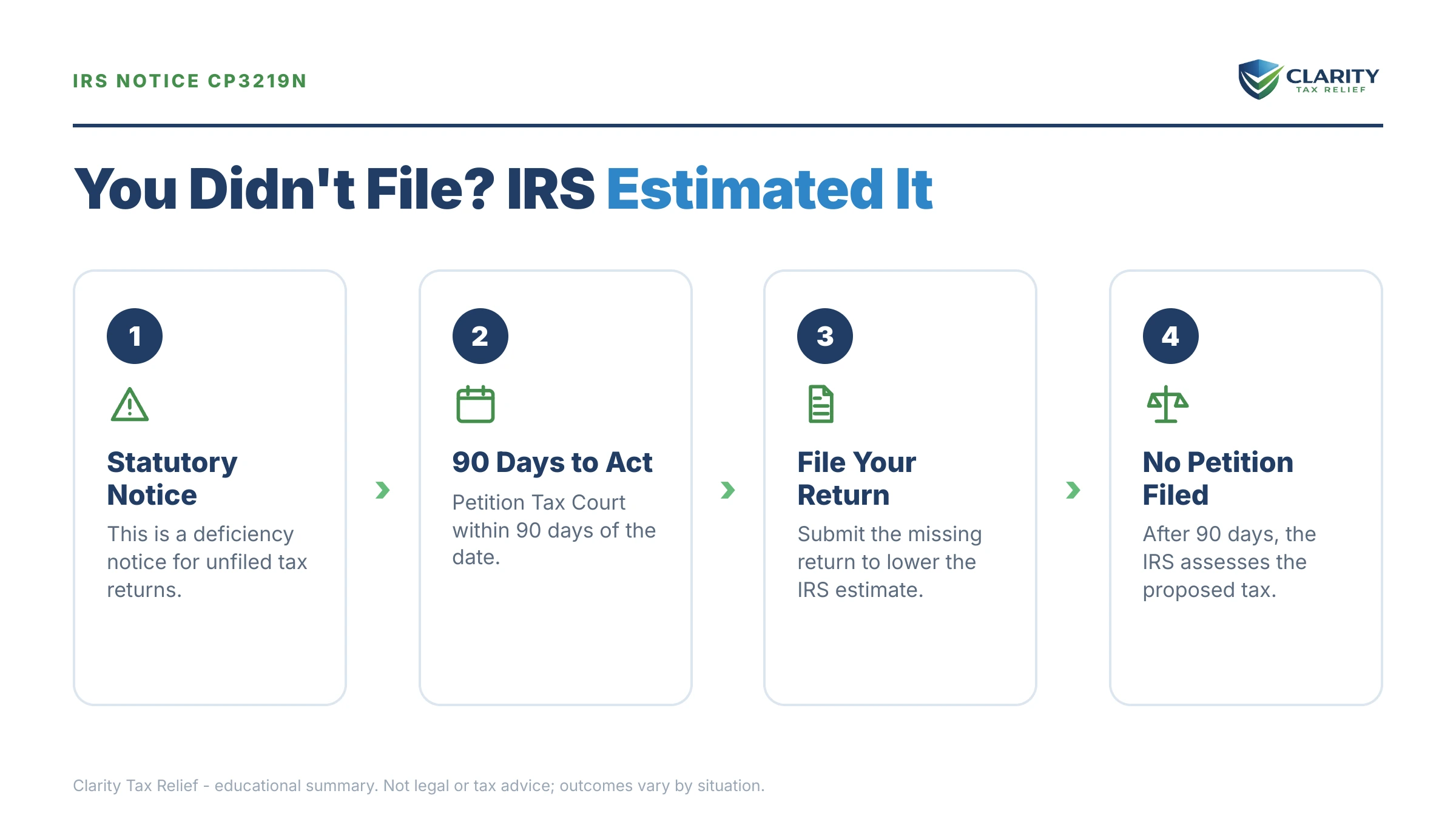 IRS NOTICE CP3219N

CLARITY
TAX RELIEF

You Didn't File? IRS Estimated It

1

Statutory Notice

This is a deficiency notice for unfiled tax returns.

2

90 Days to Act

Petition Tax Court within 90 days of the date.

3

File Your Return

Submit the missing return to lower the IRS estimate.

4

No Petition Filed

After 90 days, the IRS assesses the proposed tax.

Clarity Tax Relief - educational summary. Not legal or tax advice; outcomes vary by situation.